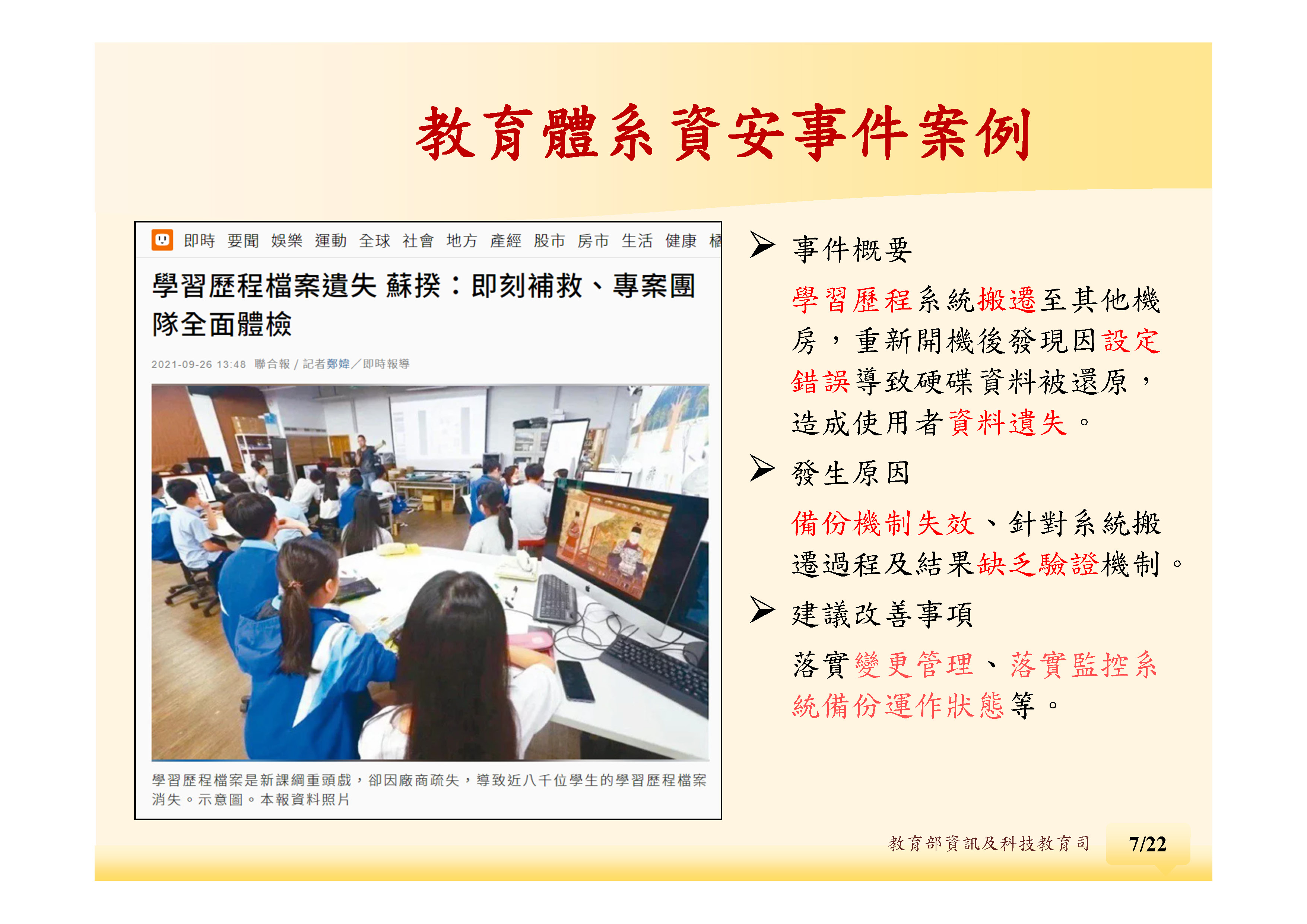 教育體系資安事件案例

即時 要聞 娛樂 運動 全球 社會 地方 產經 股市 房市 生活 健康 橘

學習歷程檔案遺失 蘇揆：即刻補救、專案團隊全面體檢

2021-09-26 13:48 聯合報 / 記者鄭媁／即時報導

學習歷程檔案是新課綱重頭戲，卻因廠商疏失，導致近八千位學生的學習歷程檔案消失。示意圖。本報資料照片

➢ 事件概要

學習歷程系統搬遷至其他機房，重新開機後發現因設定錯誤導致硬碟資料被還原，造成使用者資料遺失。

➢ 發生原因

備份機制失效、針對系統搬遷過程及結果缺乏驗證機制。

➢ 建議改善事項

落實變更管理、落實監控系統備份運作狀態等。

教育部資訊及科技教育司 7/22